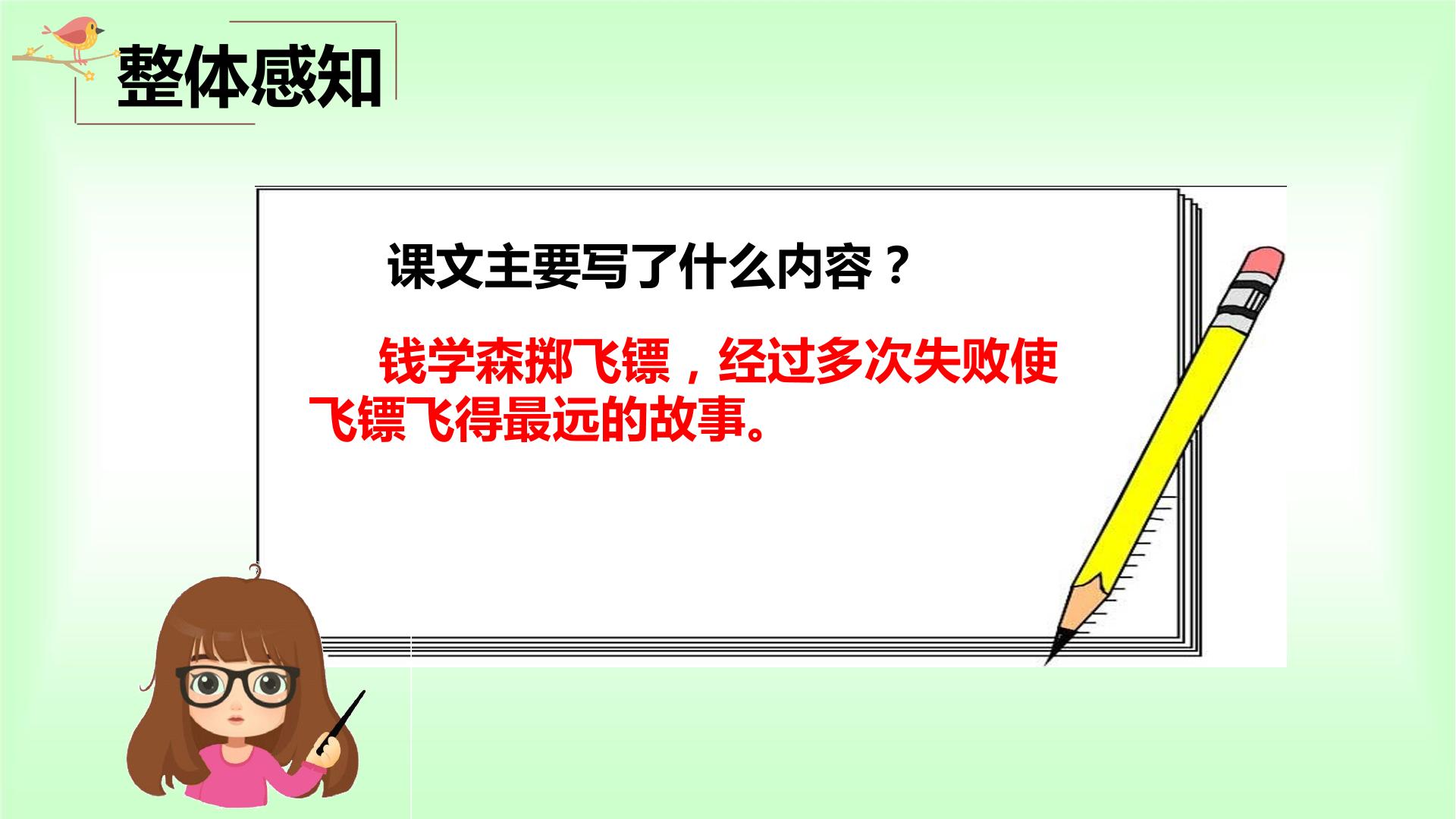 整体感知

课文主要写了什么内容？

钱学森掷飞镖，经过多次失败使飞镖飞得最远的故事。